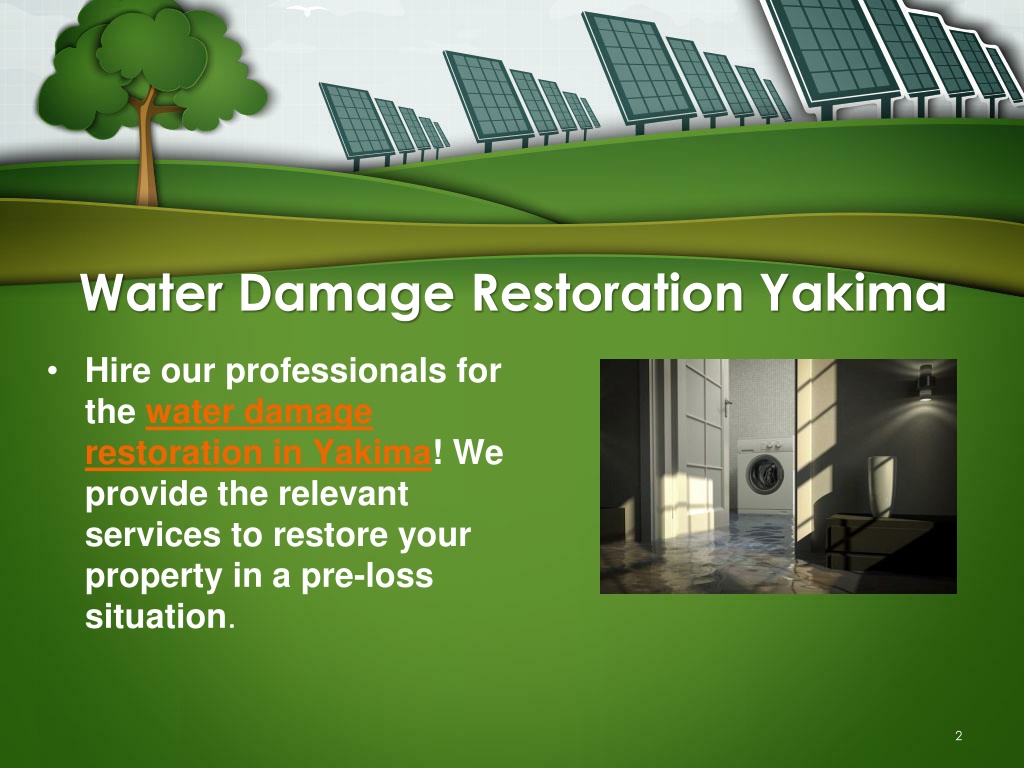 Water Damage Restoration Yakima

• Hire our professionals for the water damage restoration in Yakima! We provide the relevant services to restore your property in a pre-loss situation.

2